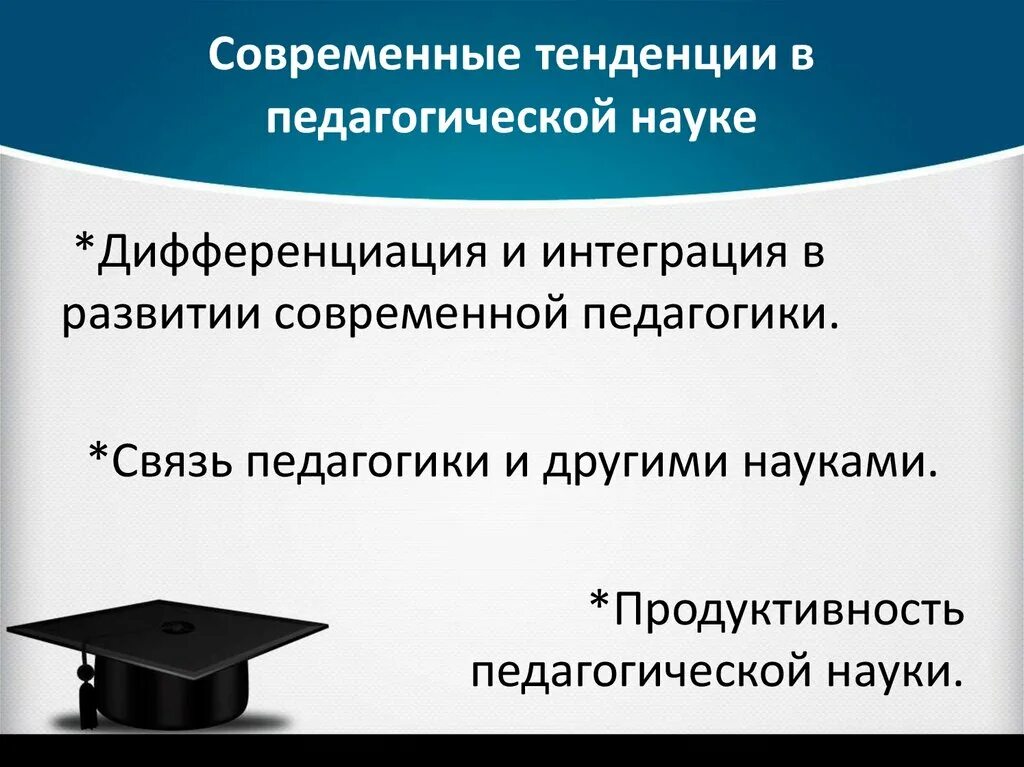 Современные тенденции в педагогической науке

*Дифференциация и интеграция в развитии современной педагогики.

*Связь педагогики и другими науками.

*Продуктивность педагогической науки.